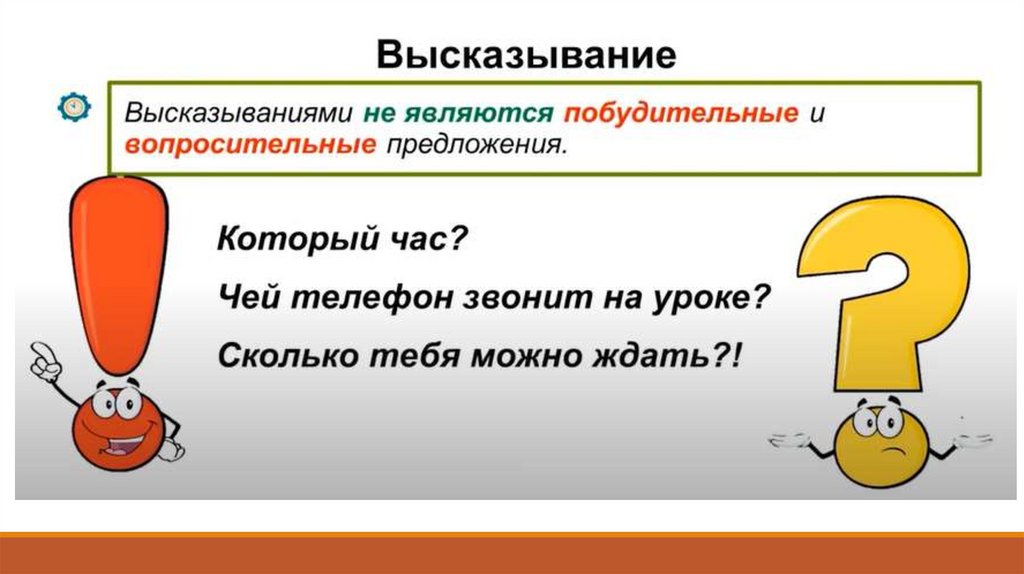 Высказывание

Высказываниями не являются побудительные и вопросительные предложения.

Который час?

Чей телефон звонит на уроке?

Сколько тебя можно ждать?!